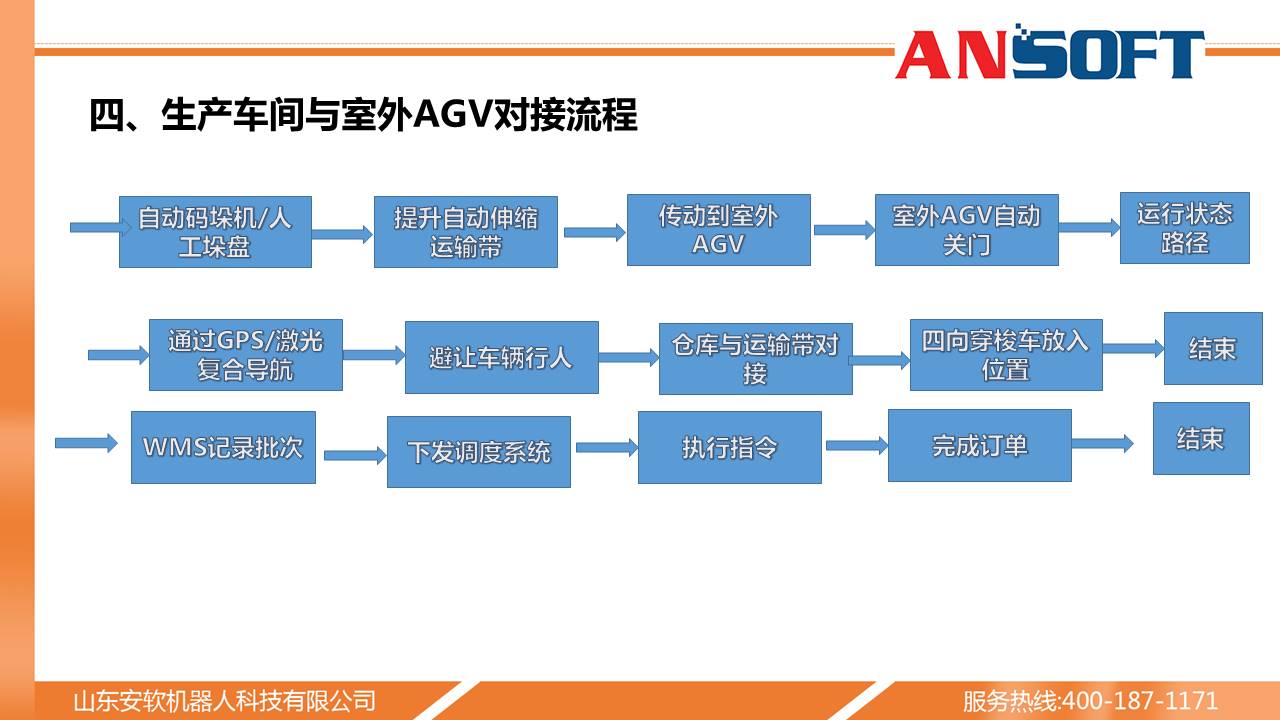 ANSOFT

四、生产车间与室外AGV对接流程

自动码垛机/人工垛盘

提升自动伸缩运输带

传动到室外AGV

室外AGV自动关门

运行状态路径

通过GPS/激光复合导航

避让车辆行人

仓库与运输带对接

四向穿梭车放入位置

结束

WMS记录批次

下发调度系统

执行指令

完成订单

结束

山东安软机器人科技有限公司

服务热线:400-187-1171